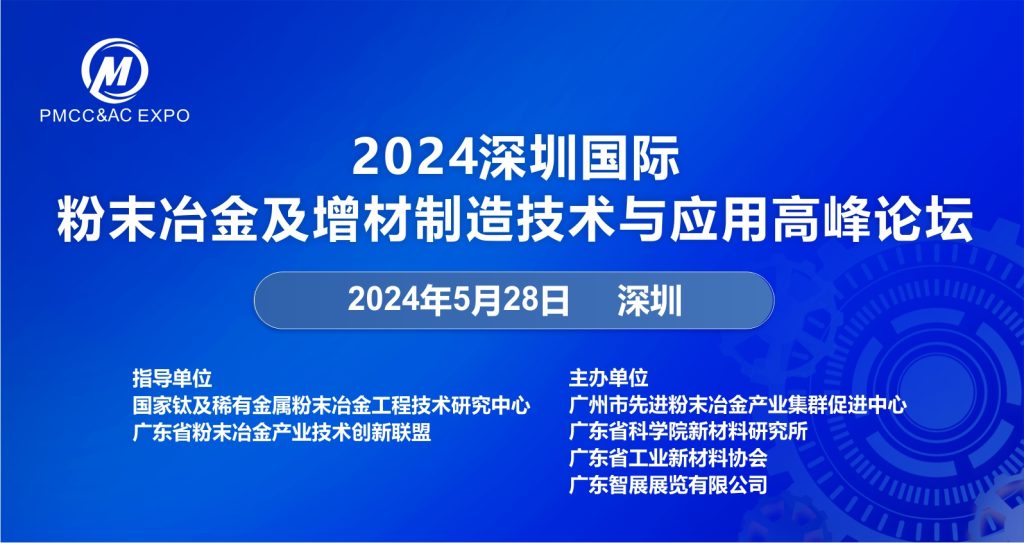 M
PMCC&AC EXPO

2024深圳国际
粉末冶金及增材制造技术与应用高峰论坛

2024年5月28日 深圳

指导单位
国家钛及稀有金属粉末冶金工程技术研究中心
广东省粉末冶金产业技术创新联盟

主办单位
广州市先进粉末冶金产业集群促进中心
广东省科学院新材料研究所
广东省工业新材料协会
广东智展展览有限公司